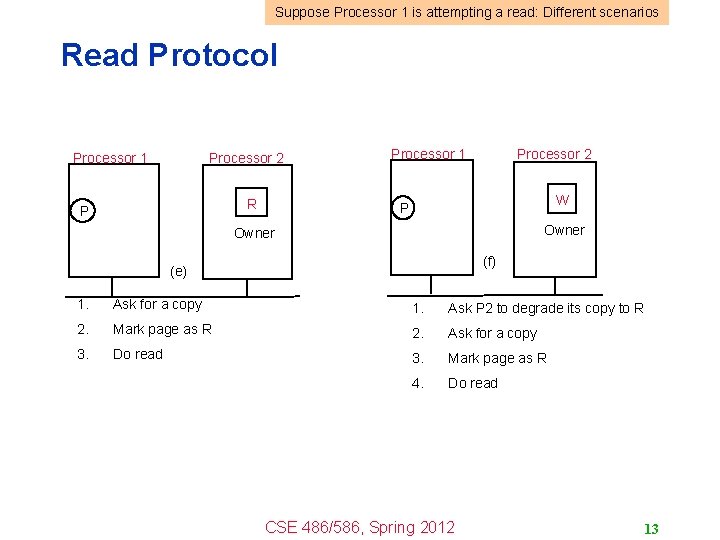 Suppose Processor 1 is attempting a read: Different scenarios

Read Protocol

Processor 1
Processor 2
P
R
Owner
(e)

1. Ask for a copy
2. Mark page as R
3. Do read

Processor 1
Processor 2
P
W
Owner
(f)

1. Ask P2 to degrade its copy to R
2. Ask for a copy
3. Mark page as R
4. Do read

CSE 486/586, Spring 2012

13